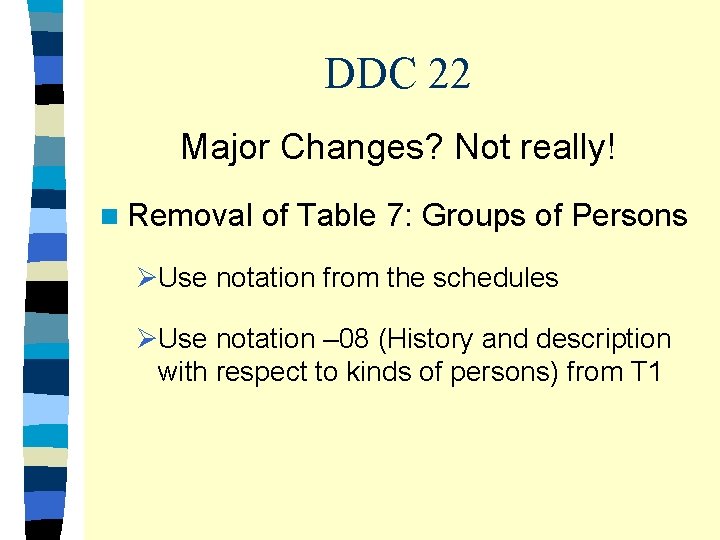 DDC 22

Major Changes? Not really!

Removal of Table 7: Groups of Persons

Use notation from the schedules

Use notation –08 (History and description with respect to kinds of persons) from T1